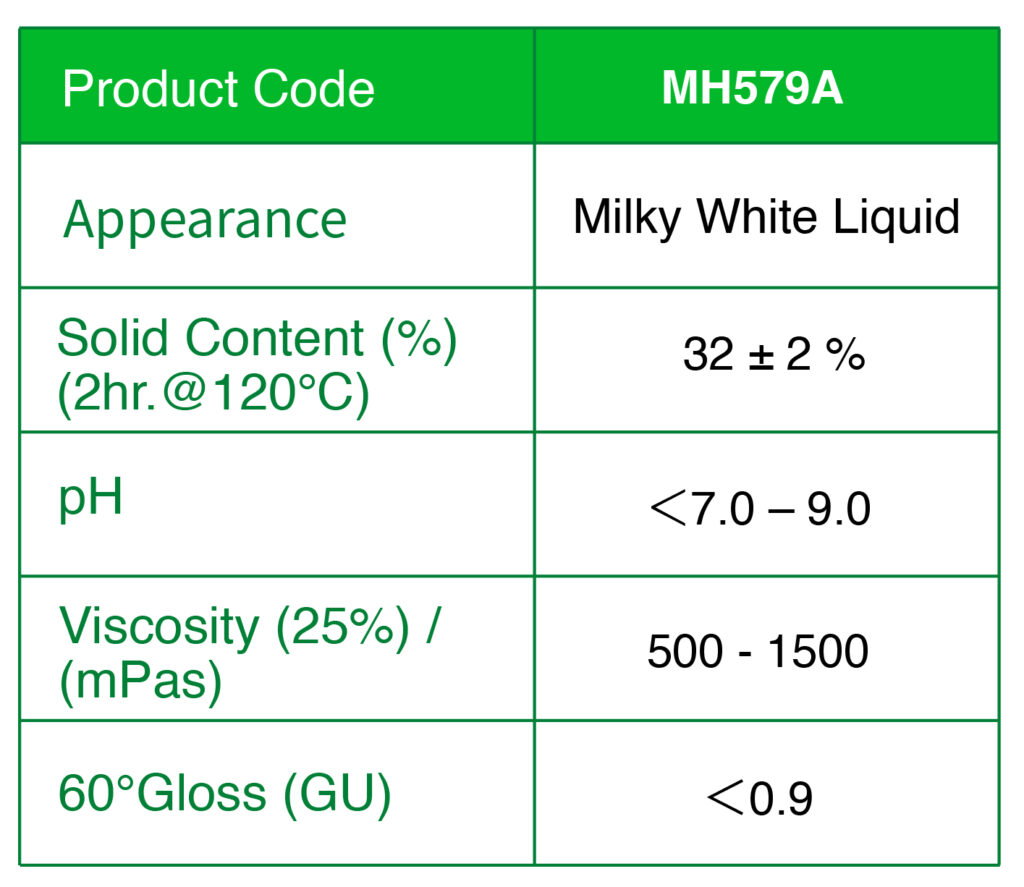 | Product Code | MH579A |
|---|---|
| Appearance | Milky White Liquid |
| Solid Content (%) (2hr.@120°C) | 32 ± 2 % |
| pH | ＜7.0 – 9.0 |
| Viscosity (25%) / (mPas) | 500 - 1500 |
| 60°Gloss (GU) | ＜0.9 |